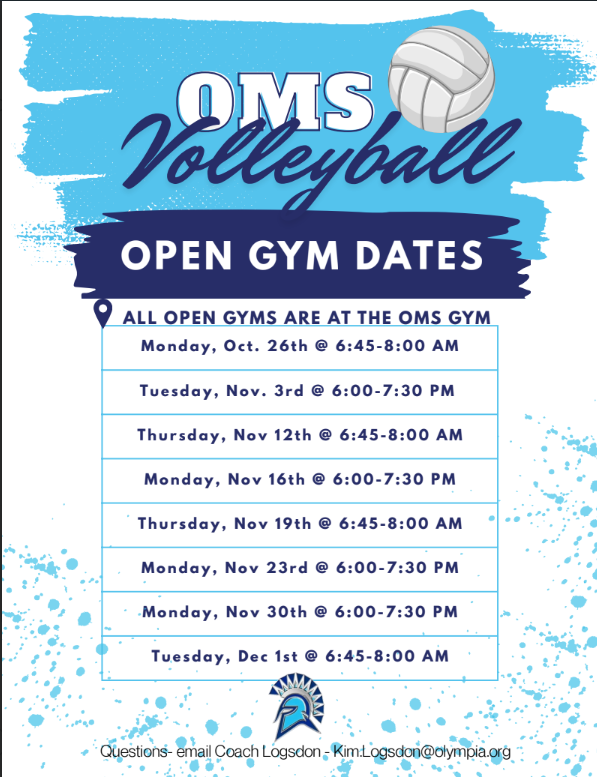 OMS
Volleyball

OPEN GYM DATES

ALL OPEN GYMS ARE AT THE OMS GYM

Monday, Oct. 26th @ 6:45-8:00 AM

Tuesday, Nov. 3rd @ 6:00-7:30 PM

Thursday, Nov 12th @ 6:45-8:00 AM

Monday, Nov 16th @ 6:00-7:30 PM

Thursday, Nov 19th @ 6:45-8:00 AM

Monday, Nov 23rd @ 6:00-7:30 PM

Monday, Nov 30th @ 6:00-7:30 PM

Tuesday, Dec 1st @ 6:45-8:00 AM

Questions- email Coach Logsdon - Kim.Logsdon@olympia.org